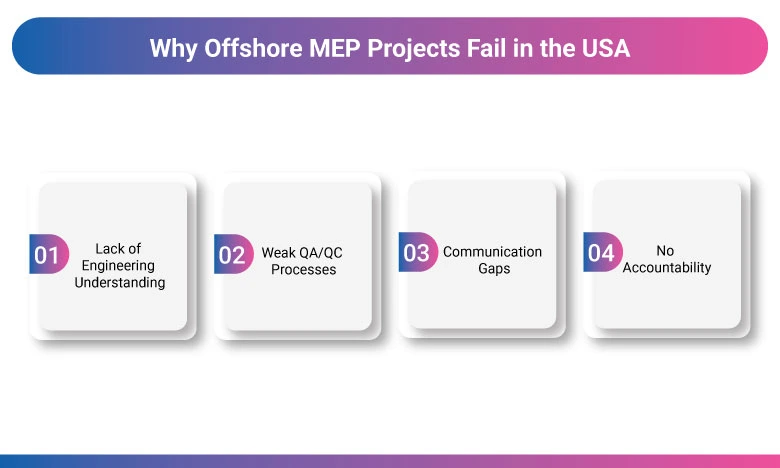 Why Offshore MEP Projects Fail in the USA

01 Lack of Engineering Understanding

02 Weak QA/QC Processes

03 Communication Gaps

04 No Accountability